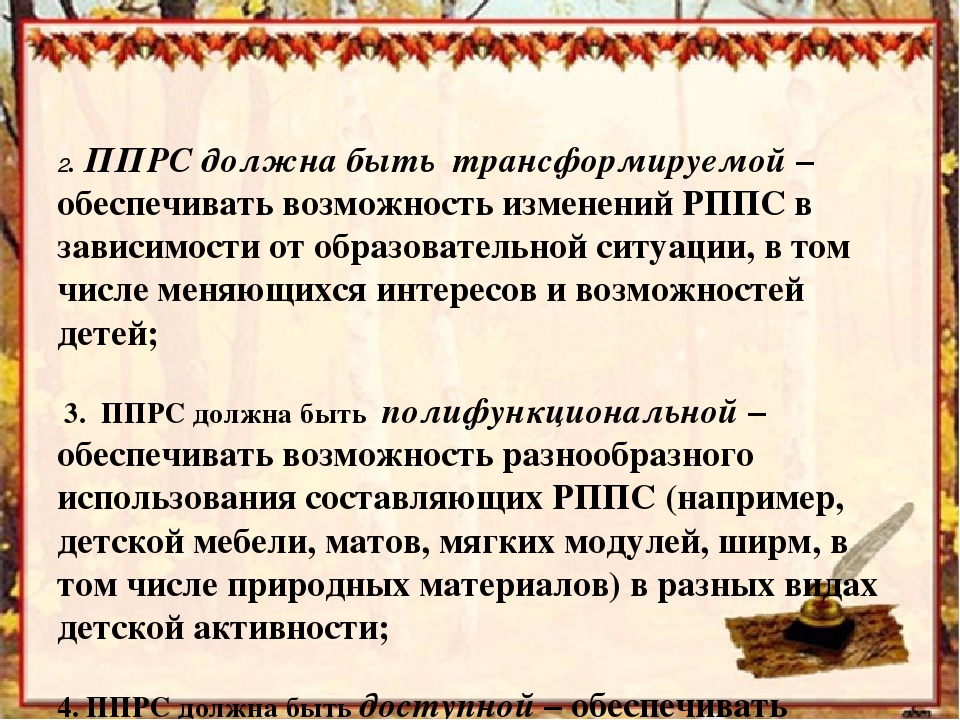 2. ППРС должна быть трансформируемой – обеспечивать возможность изменений РППС в зависимости от образовательной ситуации, в том числе меняющихся интересов и возможностей детей;

3. ППРС должна быть полифункциональной – обеспечивать возможность разнообразного использования составляющих РППС (например, детской мебели, матов, мягких модулей, ширм, в том числе природных материалов) в разных видах детской активности;

4. ППРС должна быть доступной – обеспечивать